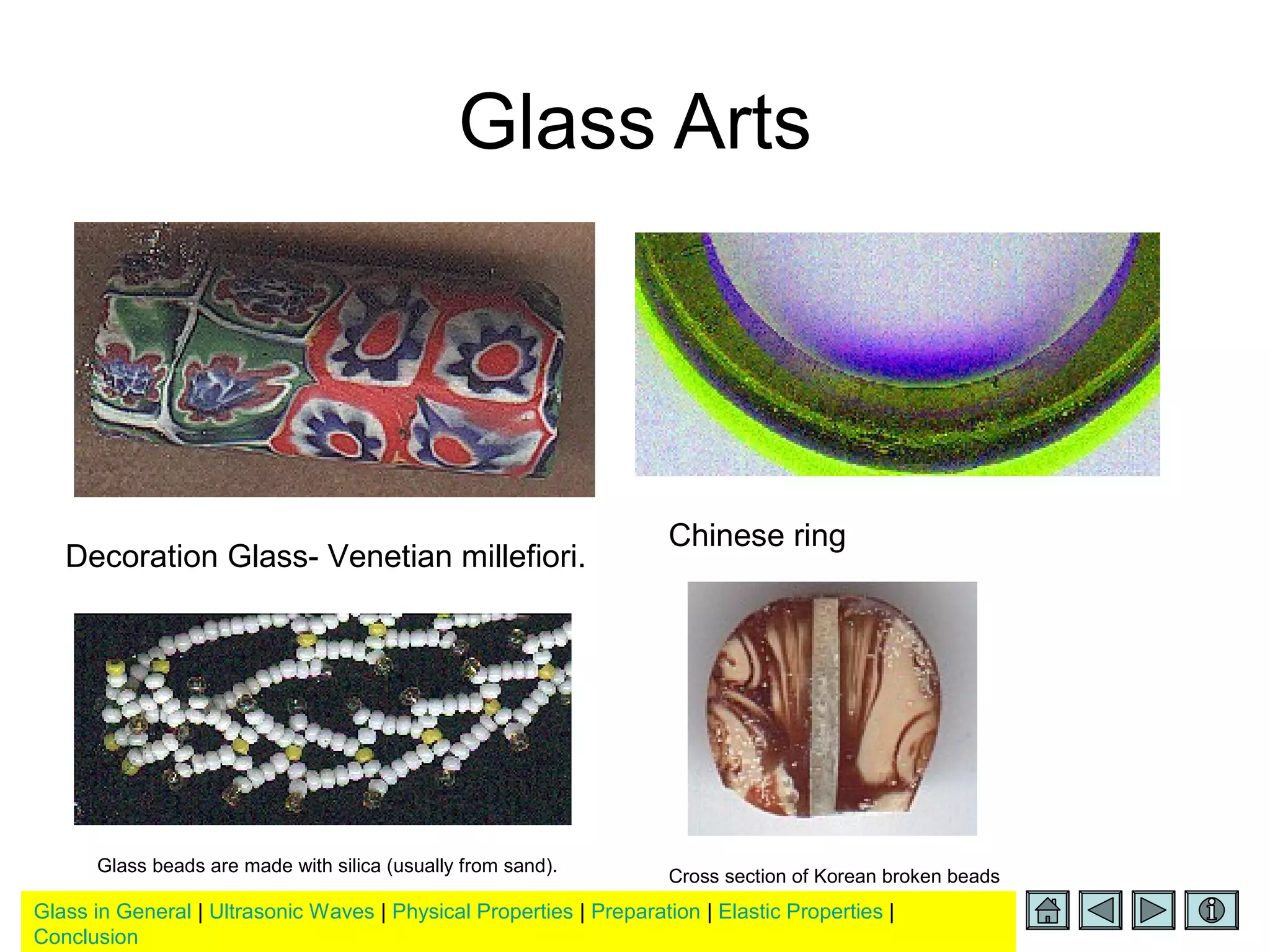 Glass Arts

Decoration Glass- Venetian millefiori.

Chinese ring

Glass beads are made with silica (usually from sand).

Cross section of Korean broken beads

Glass in General | Ultrasonic Waves | Physical Properties | Preparation | Elastic Properties | Conclusion